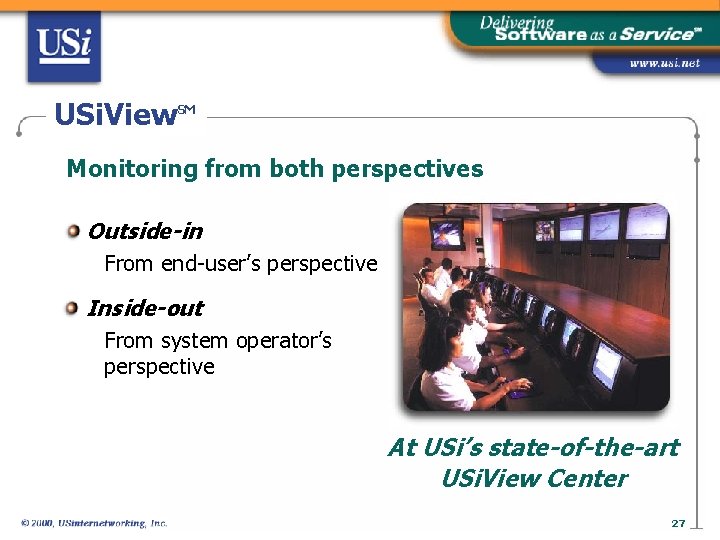 USi

Delivering Software as a Service℠

www.usi.net

USiView℠

Monitoring from both perspectives

Outside-in

From end-user's perspective

Inside-out

From system operator's perspective

At USi's state-of-the-art USiView Center

© 2000, USinternetworking, Inc.

27